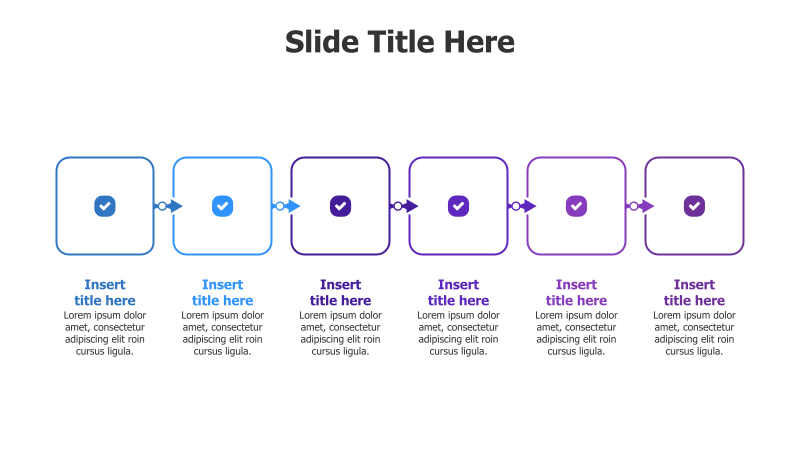 Slide Title Here

Insert title here
Lorem ipsum dolor amet, consectetur adipiscing elit roin cursus ligula.

Insert title here
Lorem ipsum dolor amet, consectetur adipiscing elit roin cursus ligula.

Insert title here
Lorem ipsum dolor amet, consectetur adipiscing elit roin cursus ligula.

Insert title here
Lorem ipsum dolor amet, consectetur adipiscing elit roin cursus ligula.

Insert title here
Lorem ipsum dolor amet, consectetur adipiscing elit roin cursus ligula.

Insert title here
Lorem ipsum dolor amet, consectetur adipiscing elit roin cursus ligula.